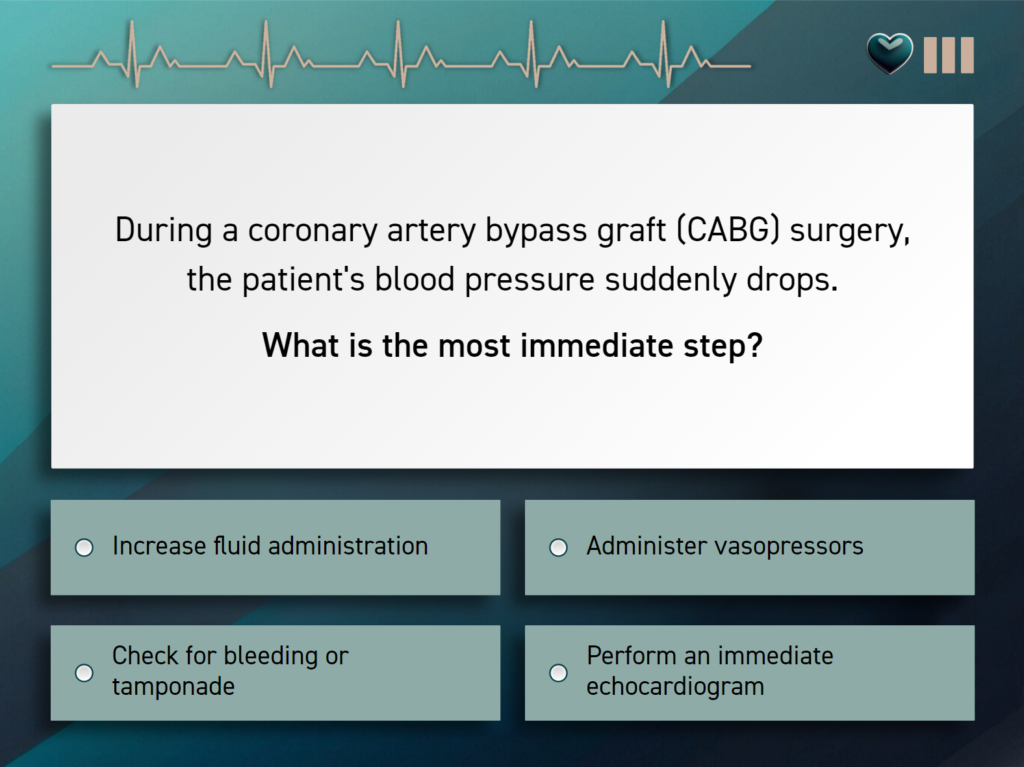 During a coronary artery bypass graft (CABG) surgery, the patient's blood pressure suddenly drops.

What is the most immediate step?

Increase fluid administration

Administer vasopressors

Check for bleeding or tamponade

Perform an immediate echocardiogram